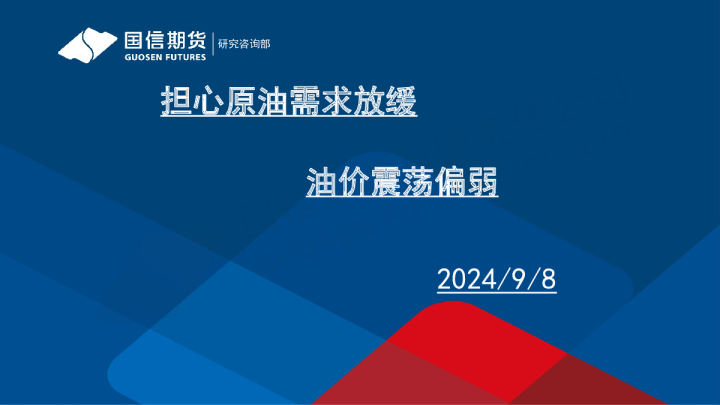 国信期货
GUOSEN FUTURES
研究咨询部

担心原油需求放缓

油价震荡偏弱

2024/9/8